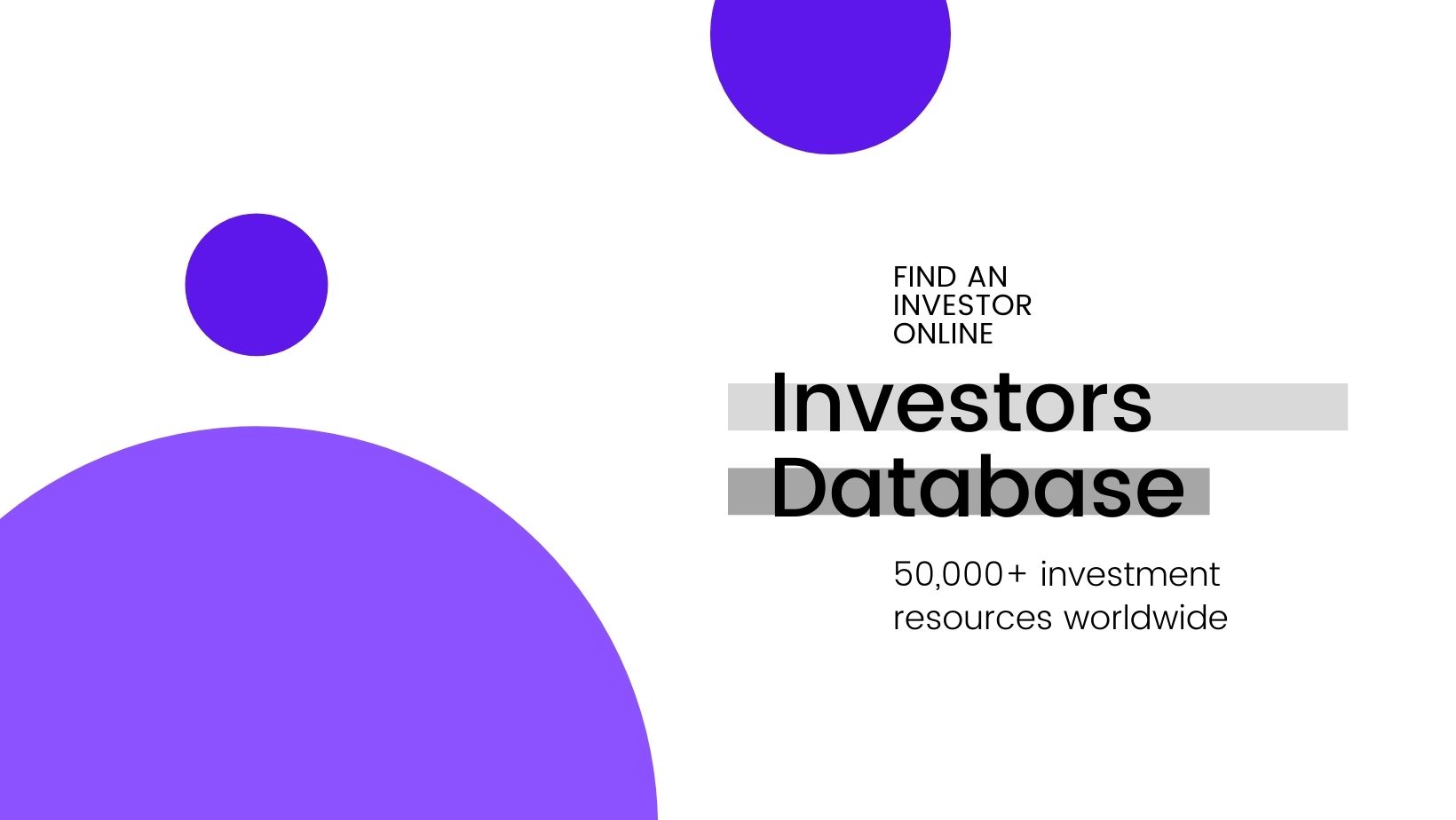 FIND AN
INVESTOR
ONLINE

Investors
Database

50,000+ investment resources worldwide